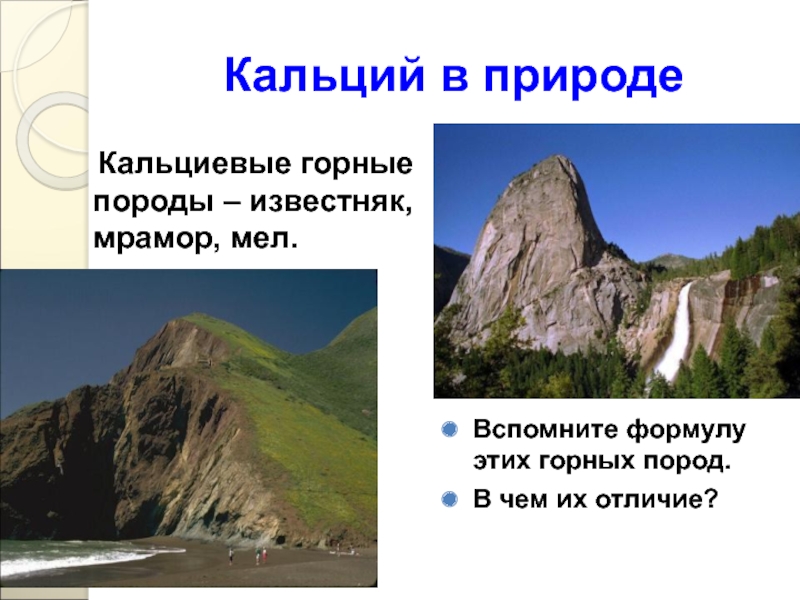 Кальций в природе

Кальциевые горные породы – известняк, мрамор, мел.

Вспомните формулу этих горных пород.

В чем их отличие?